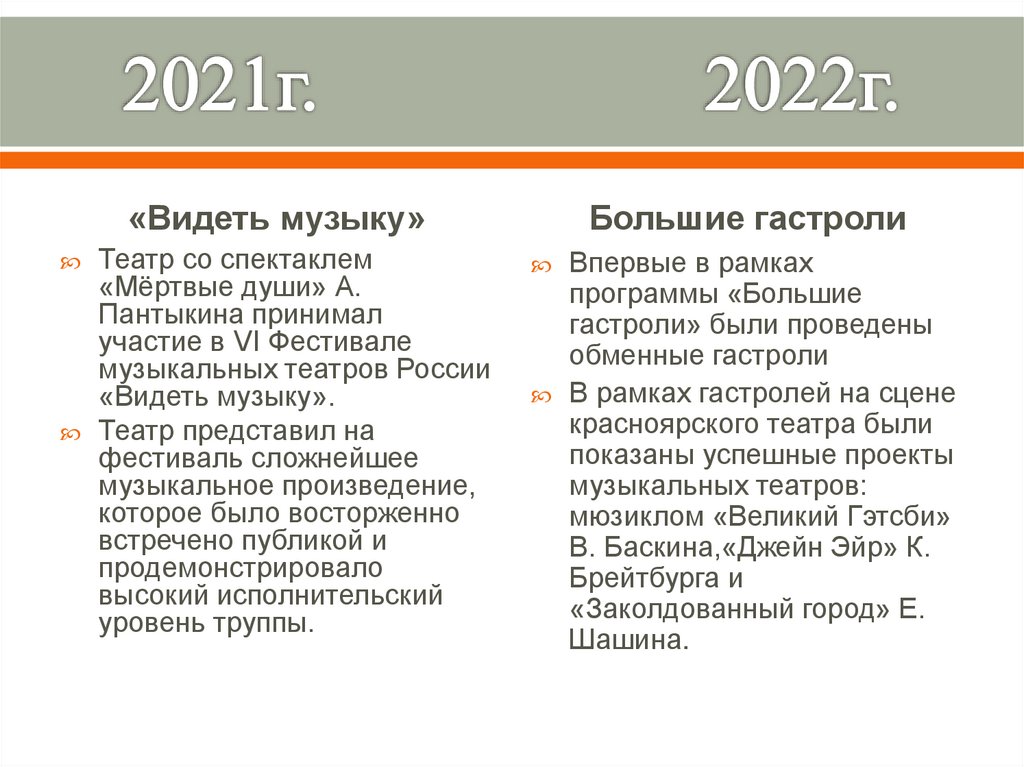 2021г. 2022г.

«Видеть музыку»

Театр со спектаклем «Мёртвые души» А. Пантыкина принимал участие в VI Фестивале музыкальных театров России «Видеть музыку».

Театр представил на фестиваль сложнейшее музыкальное произведение, которое было восторженно встречено публикой и продемонстрировало высокий исполнительский уровень труппы.

Большие гастроли

Впервые в рамках программы «Большие гастроли» были проведены обменные гастроли

В рамках гастролей на сцене красноярского театра были показаны успешные проекты музыкальных театров: мюзиклом «Великий Гэтсби» В. Баскина,«Джейн Эйр» К. Брейтбурга и «Заколдованный город» Е. Шашина.